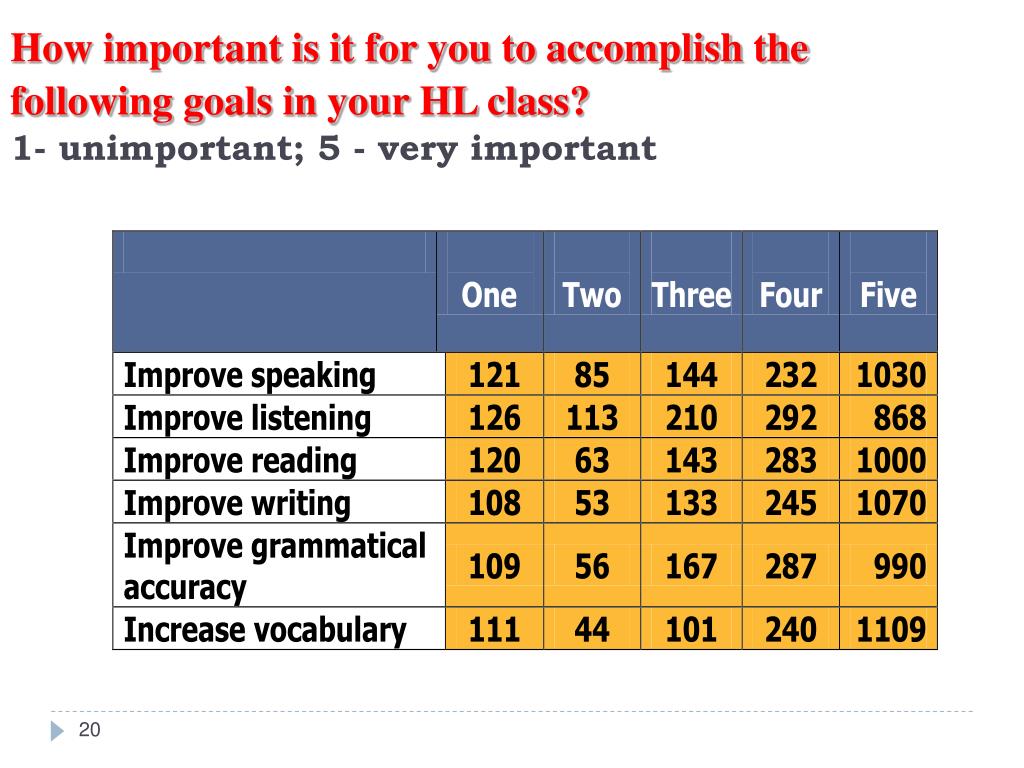 How important is it for you to accomplish the following goals in your HL class?
1- unimportant; 5 - very important

| | One | Two | Three | Four | Five |
|---|---|---|---|---|---|
| Improve speaking | 121 | 85 | 144 | 232 | 1030 |
| Improve listening | 126 | 113 | 210 | 292 | 868 |
| Improve reading | 120 | 63 | 143 | 283 | 1000 |
| Improve writing | 108 | 53 | 133 | 245 | 1070 |
| Improve grammatical accuracy | 109 | 56 | 167 | 287 | 990 |
| Increase vocabulary | 111 | 44 | 101 | 240 | 1109 |

20